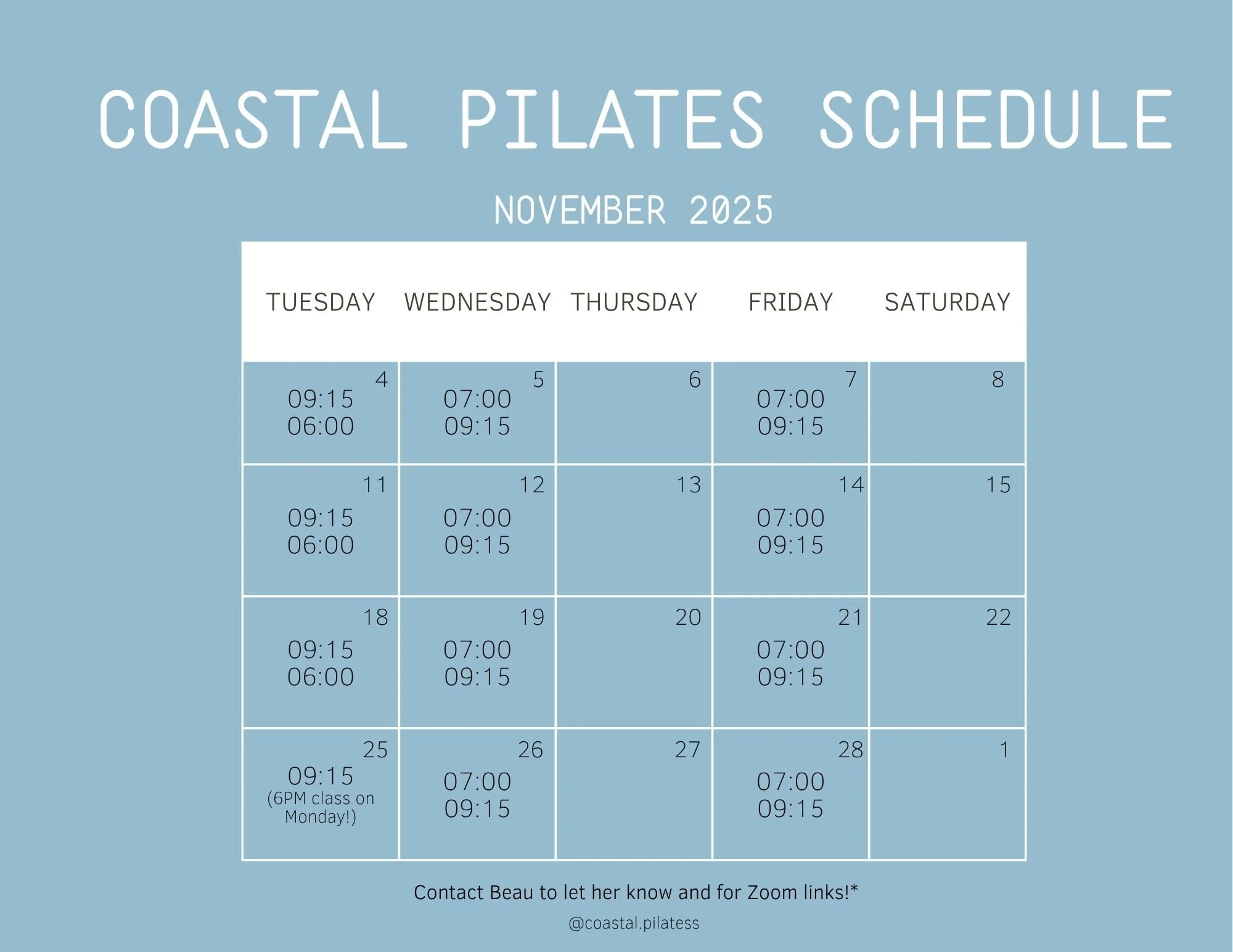 COASTAL PILATES SCHEDULE

NOVEMBER 2025

| TUESDAY | WEDNESDAY | THURSDAY | FRIDAY | SATURDAY |
|---|---|---|---|---|
| 4 09:15 06:00 | 5 07:00 09:15 | 6 | 7 07:00 09:15 | 8 |
| 11 09:15 06:00 | 12 07:00 09:15 | 13 | 14 07:00 09:15 | 15 |
| 18 09:15 06:00 | 19 07:00 09:15 | 20 | 21 07:00 09:15 | 22 |
| 25 09:15 (6PM class on Monday!) | 26 07:00 09:15 | 27 | 28 07:00 09:15 | 1 |

Contact Beau to let her know and for Zoom links!*

@coastal.pilatess